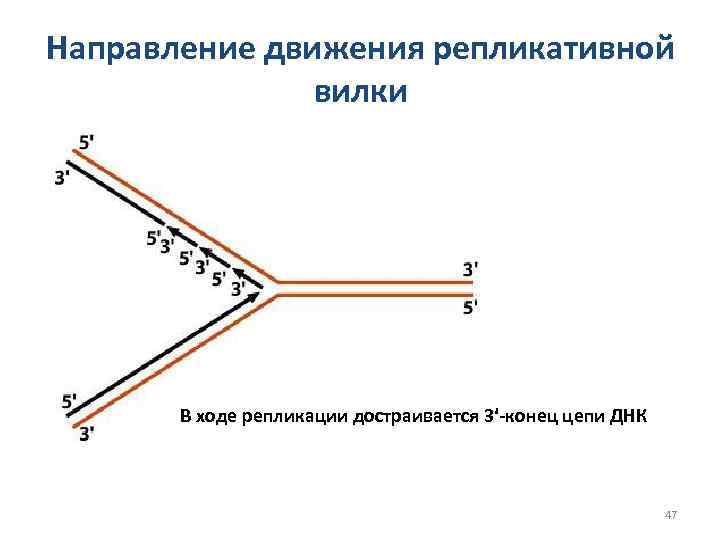 Направление движения репликативной вилки

5'
3'
5'
3'
5'
3'
5'
3'
3'
5'
5'
3'

В ходе репликации достраивается 3'-конец цепи ДНК

47